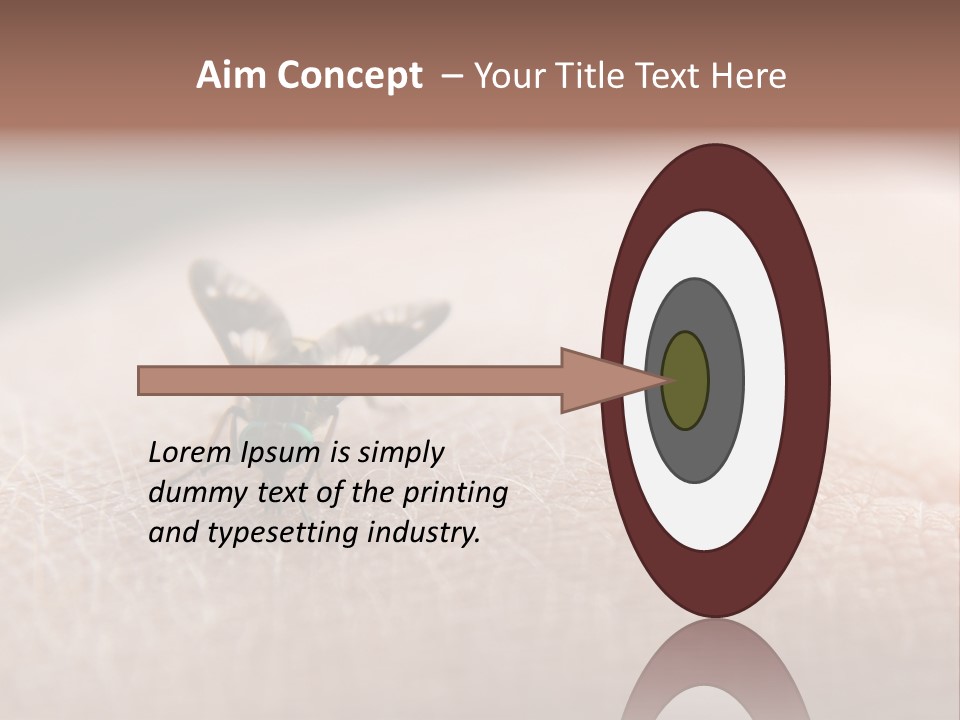 Aim Concept – Your Title Text Here

Lorem Ipsum is simply dummy text of the printing and typesetting industry.